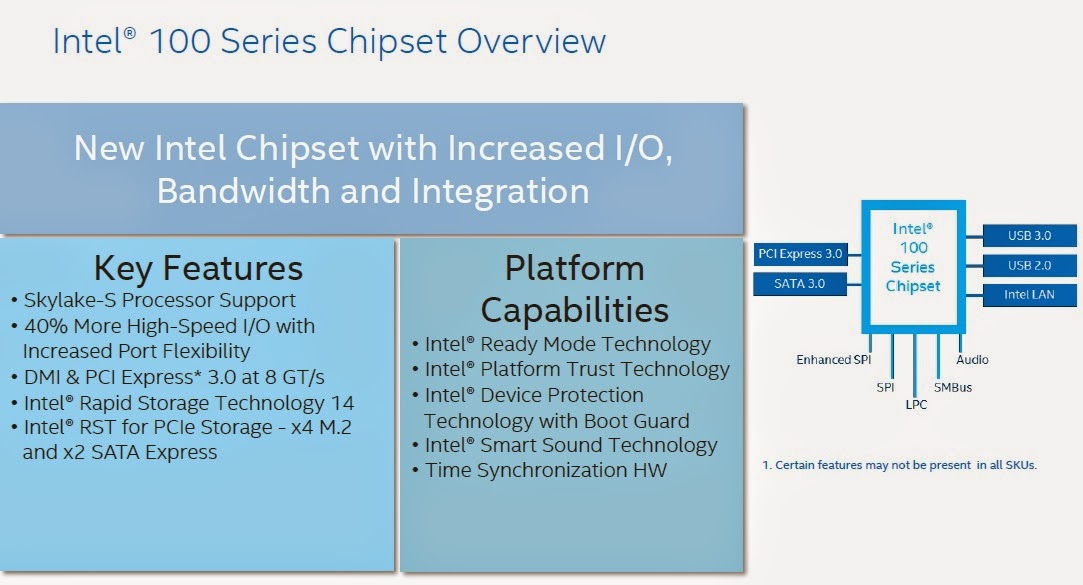 Intel® 100 Series Chipset Overview

New Intel Chipset with Increased I/O, Bandwidth and Integration

Key Features
• Skylake-S Processor Support
• 40% More High-Speed I/O with Increased Port Flexibility
• DMI & PCI Express* 3.0 at 8 GT/s
• Intel® Rapid Storage Technology 14
• Intel® RST for PCIe Storage - x4 M.2 and x2 SATA Express

Platform Capabilities
• Intel® Ready Mode Technology
• Intel® Platform Trust Technology
• Intel® Device Protection Technology with Boot Guard
• Intel® Smart Sound Technology
• Time Synchronization HW

PCI Express 3.0
SATA 3.0
Intel® 100 Series Chipset
USB 3.0
USB 2.0
Intel LAN
Enhanced SPI
SPI
LPC
SMBus
Audio

1. Certain features may not be present in all SKUs.